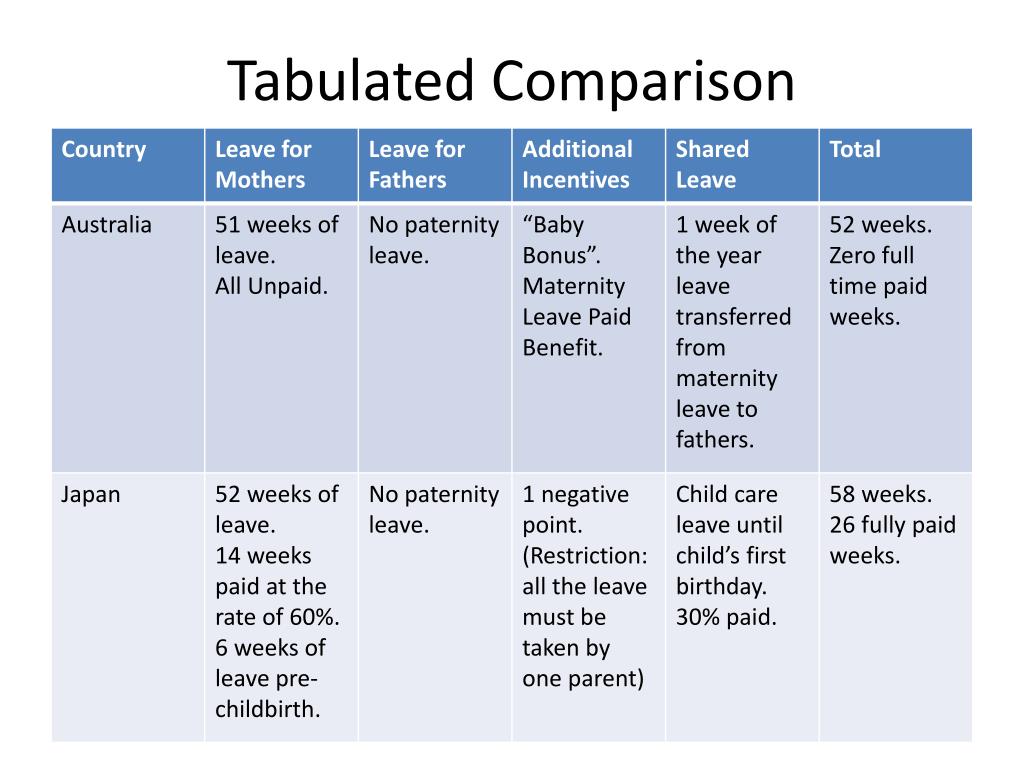 Tabulated Comparison

| Country | Leave for Mothers | Leave for Fathers | Additional Incentives | Shared Leave | Total |
|---|---|---|---|---|---|
| Australia | 51 weeks of leave. All Unpaid. | No paternity leave. | “Baby Bonus”. Maternity Leave Paid Benefit. | 1 week of the year leave transferred from maternity leave to fathers. | 52 weeks. Zero full time paid weeks. |
| Japan | 52 weeks of leave. 14 weeks paid at the rate of 60%. 6 weeks of leave pre-childbirth. | No paternity leave. | 1 negative point. (Restriction: all the leave must be taken by one parent) | Child care leave until child’s first birthday. 30% paid. | 58 weeks. 26 fully paid weeks. |